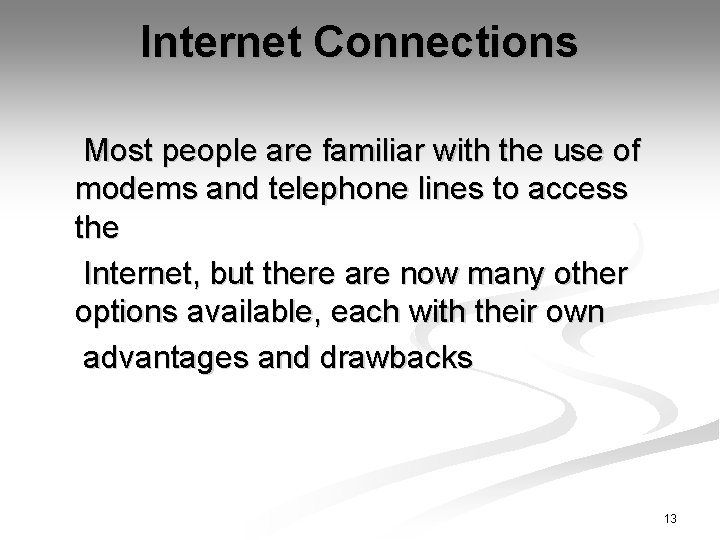 Internet Connections

Most people are familiar with the use of modems and telephone lines to access the

Internet, but there are now many other options available, each with their own

advantages and drawbacks

13